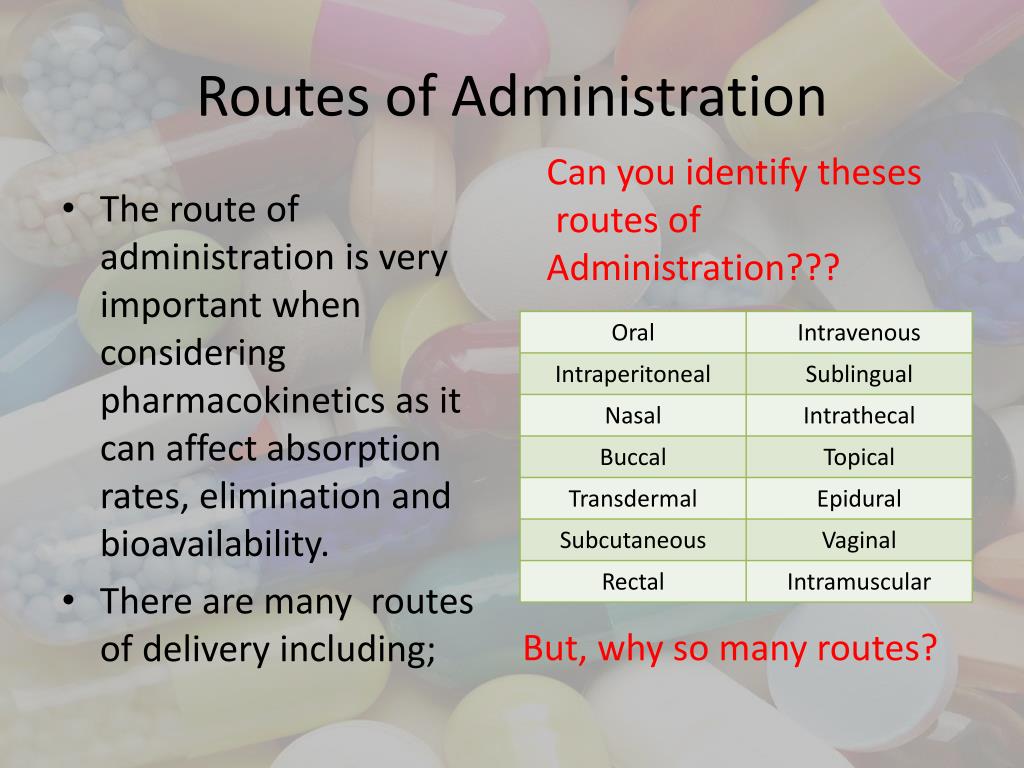 Routes of Administration

• The route of administration is very important when considering pharmacokinetics as it can affect absorption rates, elimination and bioavailability.
• There are many routes of delivery including;

Can you identify theses routes of Administration???

| Oral | Intravenous |
|---|---|
| Intraperitoneal | Sublingual |
| Nasal | Intrathecal |
| Buccal | Topical |
| Transdermal | Epidural |
| Subcutaneous | Vaginal |
| Rectal | Intramuscular |

But, why so many routes?